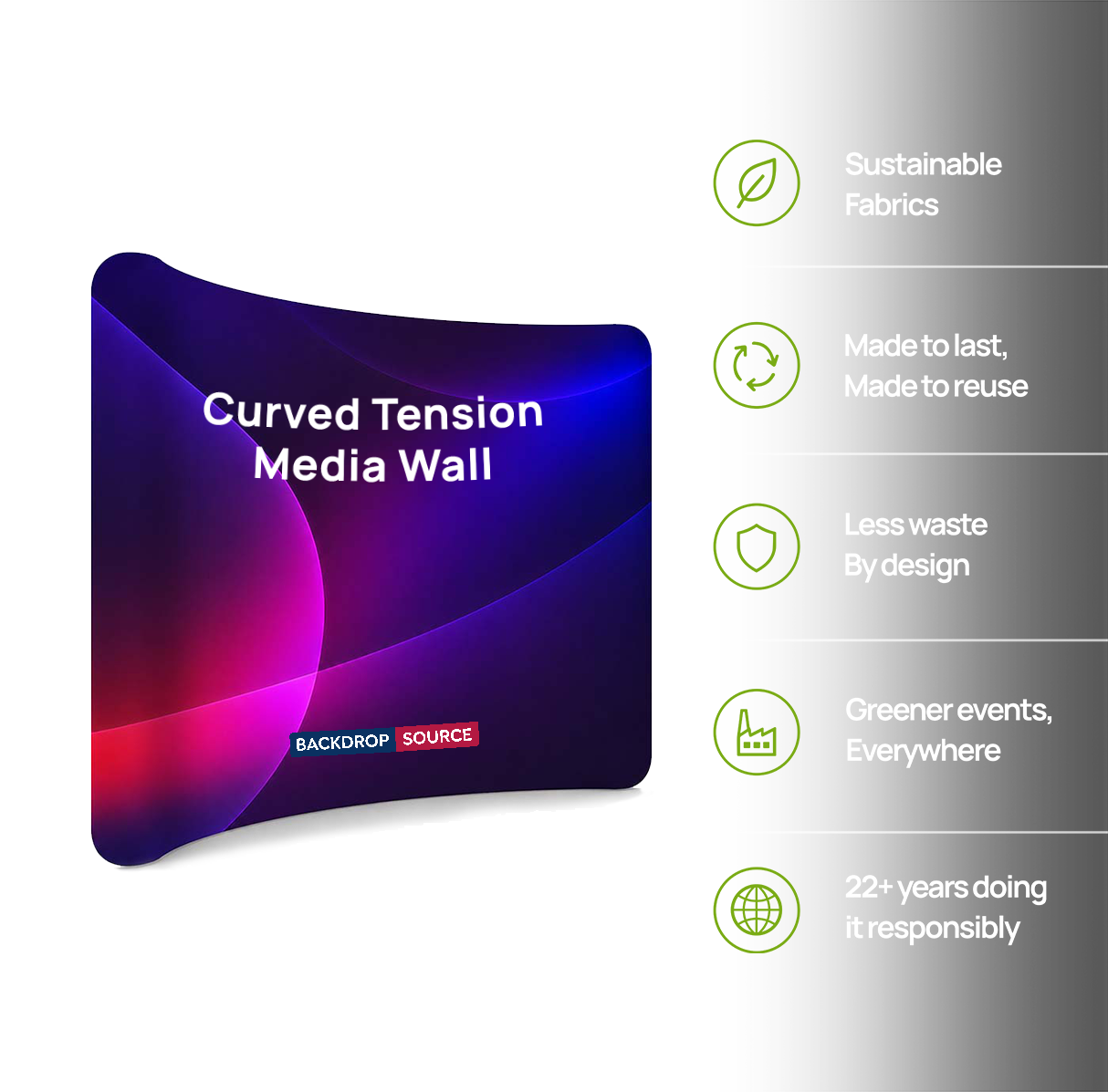 Curved Tension Media Wall

BACKDROP SOURCE

Sustainable Fabrics

Made to last, Made to reuse

Less waste By design

Greener events, Everywhere

22+ years doing it responsibly